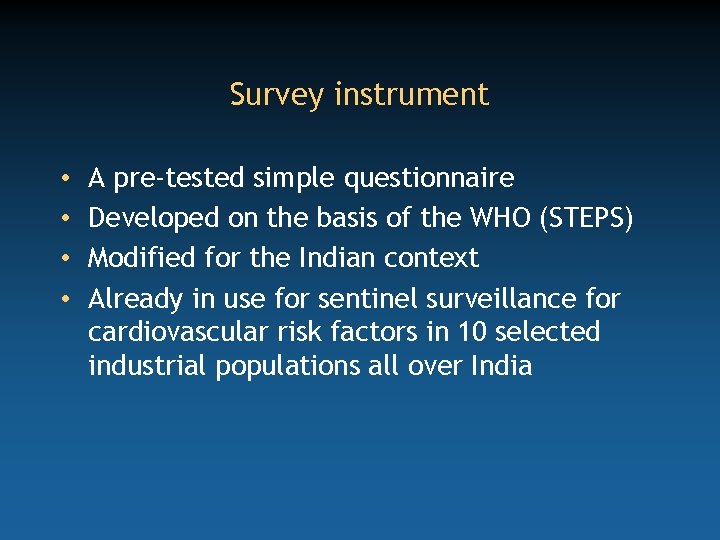 Survey instrument

• A pre-tested simple questionnaire
• Developed on the basis of the WHO (STEPS)
• Modified for the Indian context
• Already in use for sentinel surveillance for cardiovascular risk factors in 10 selected industrial populations all over India